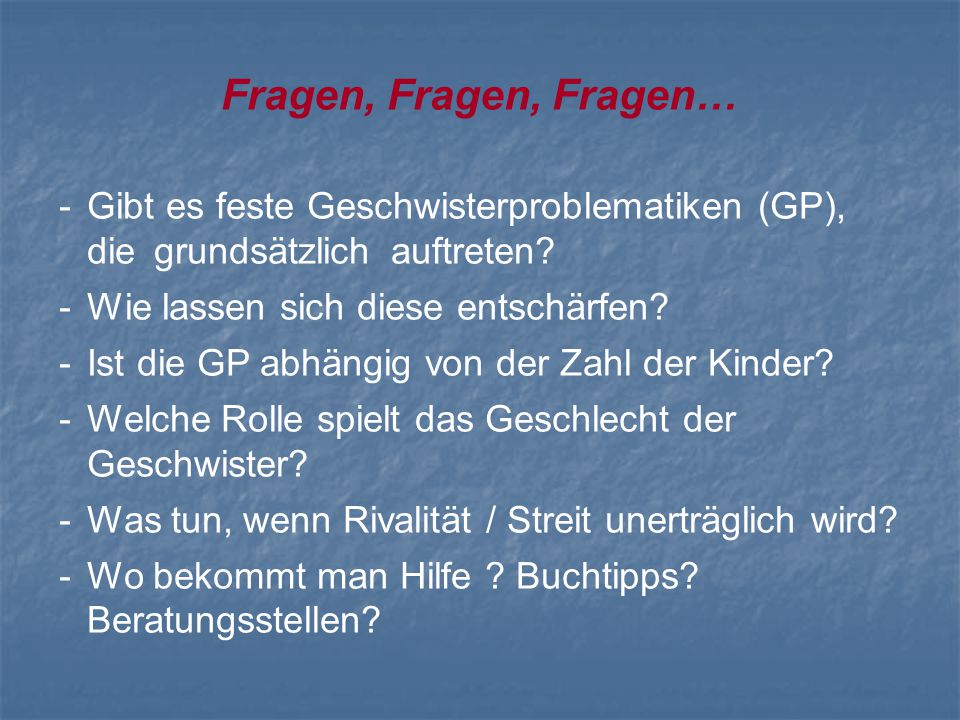 Fragen, Fragen, Fragen…

- Gibt es feste Geschwisterproblematiken (GP), die grundsätzlich auftreten?
- Wie lassen sich diese entschärfen?
- Ist die GP abhängig von der Zahl der Kinder?
- Welche Rolle spielt das Geschlecht der Geschwister?
- Was tun, wenn Rivalität / Streit unerträglich wird?
- Wo bekommt man Hilfe ? Buchtipps? Beratungsstellen?